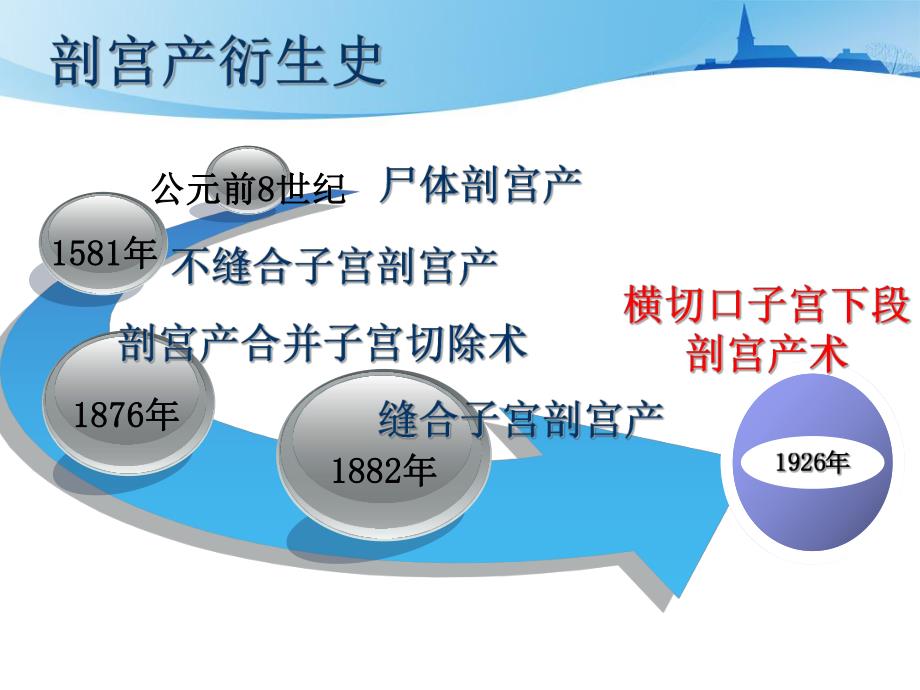 剖宫产衍生史

公元前8世纪 尸体剖宫产

1581年 不缝合子宫剖宫产

剖宫产合并子宫切除术

1876年

缝合子宫剖宫产

1882年

横切口子宫下段剖宫产术

1926年